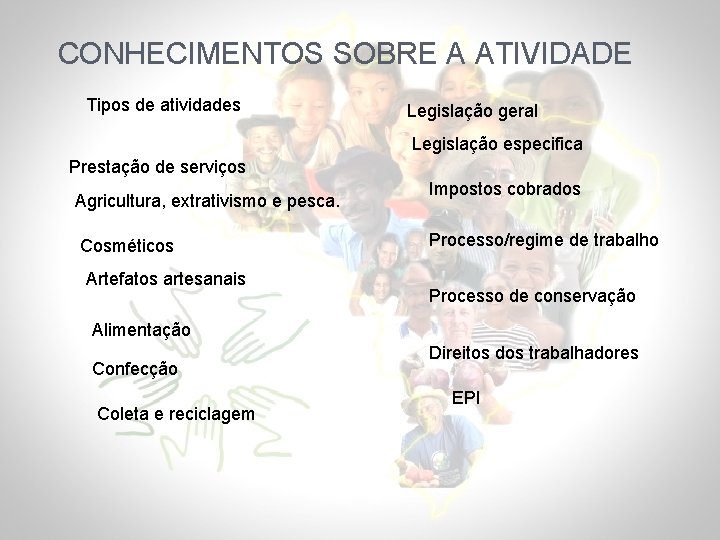 CONHECIMENTOS SOBRE A ATIVIDADE

Tipos de atividades

Prestação de serviços

Agricultura, extrativismo e pesca.

Cosméticos

Artefatos artesanais

Alimentação

Confecção

Coleta e reciclagem

Legislação geral

Legislação especifica

Impostos cobrados

Processo/regime de trabalho

Processo de conservação

Direitos dos trabalhadores

EPI